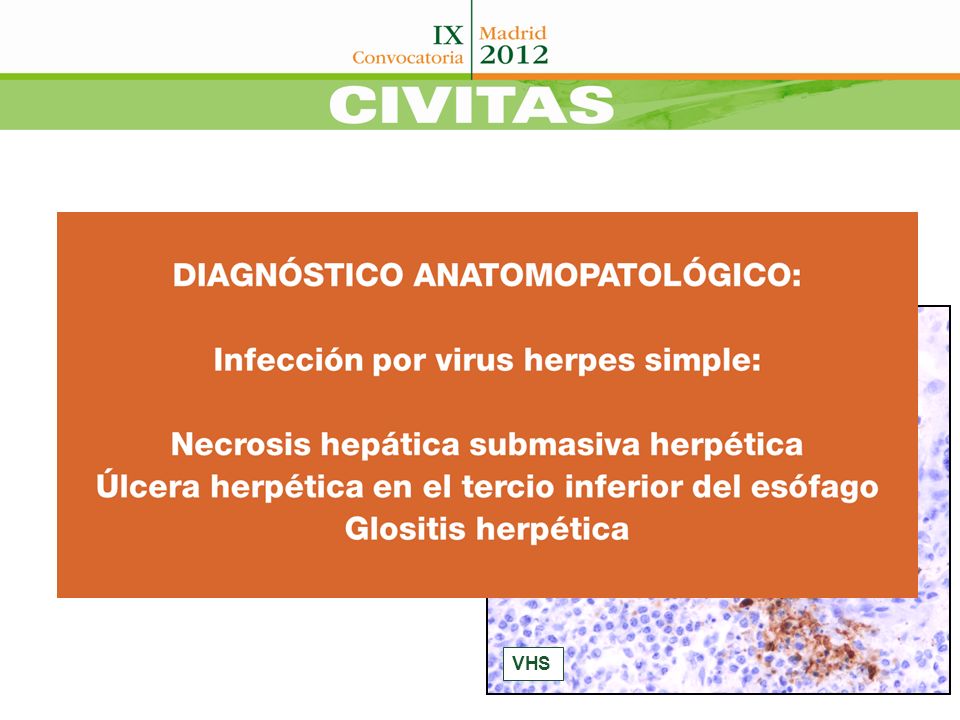 IX Convocatoria
Madrid 2012
CIVITAS

DIAGNÓSTICO ANATOMOPATOLÓGICO:

Infección por virus herpes simple:

Necrosis hepática submasiva herpética
Úlcera herpética en el tercio inferior del esófago
Glositis herpética

VHS